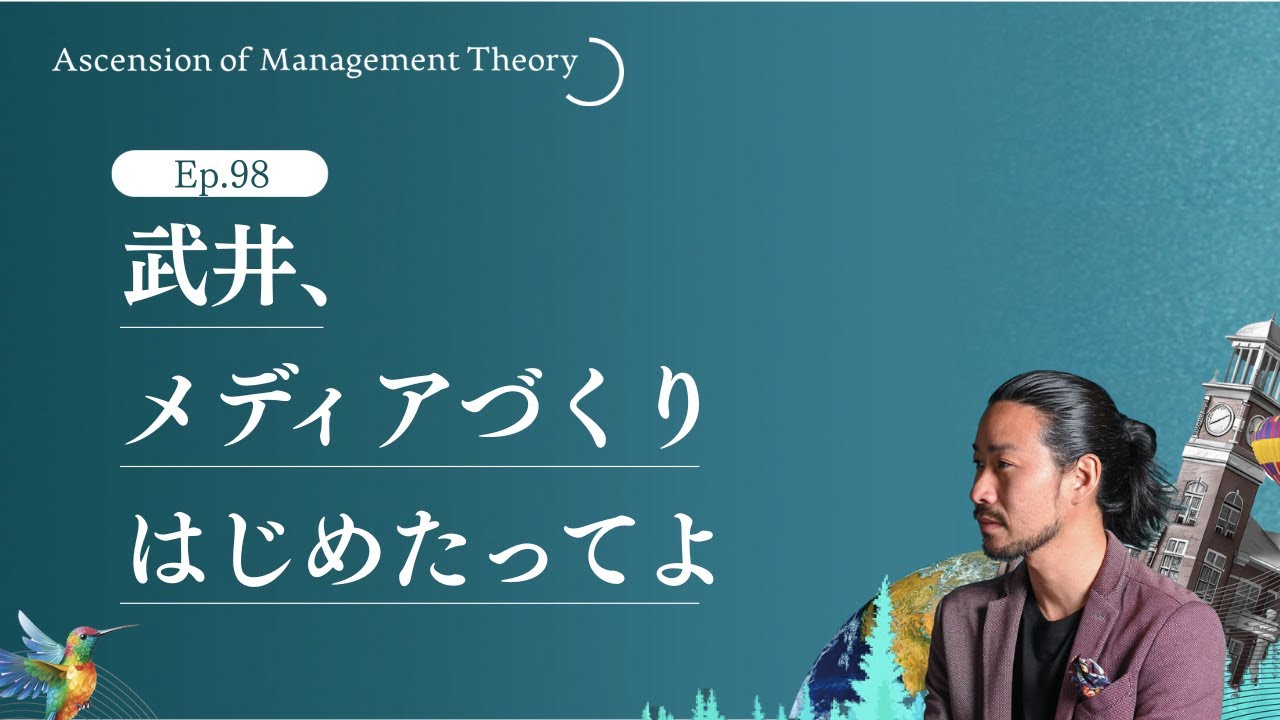 Ascension of Management Theory

Ep.98

武井、
メディアづくり
はじめたってよ